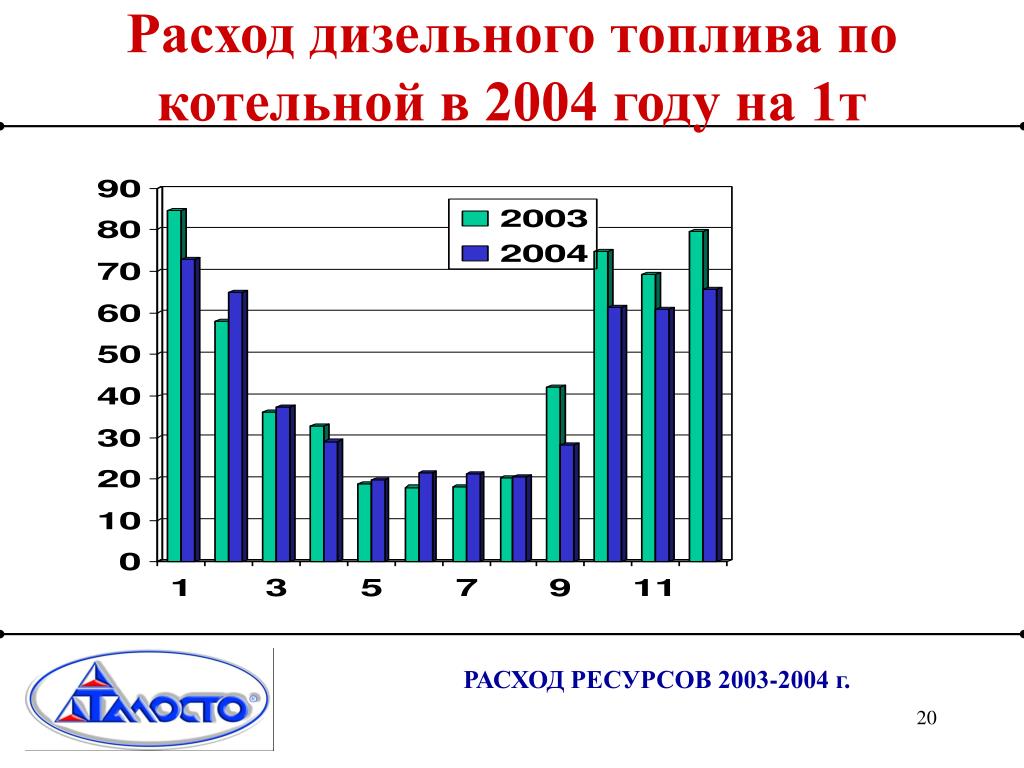 Расход дизельного топлива по котельной в 2004 году на 1т

90
80
70
60
50
40
30
20
10
0

2003
2004

1
3
5
7
9
11

ТАЛОСТО

РАСХОД РЕСУРСОВ 2003-2004 г.

20